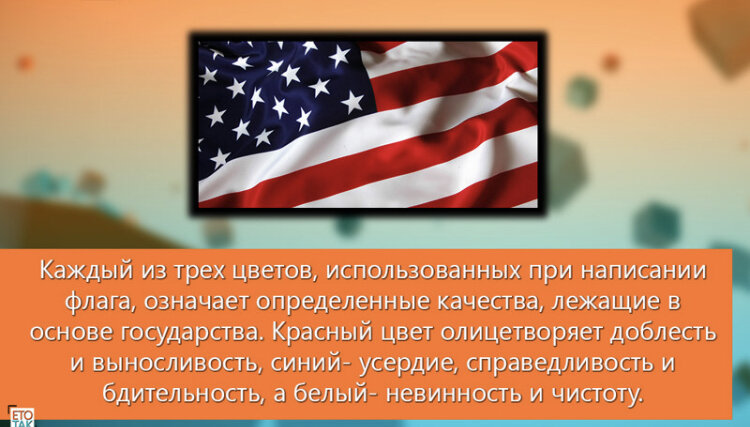 Каждый из трех цветов, использованных при написании флага, означает определенные качества, лежащие в основе государства. Красный цвет олицетворяет доблесть и выносливость, синий- усердие, справедливость и бдительность, а белый- невинность и чистоту.

ЕТО ТАК